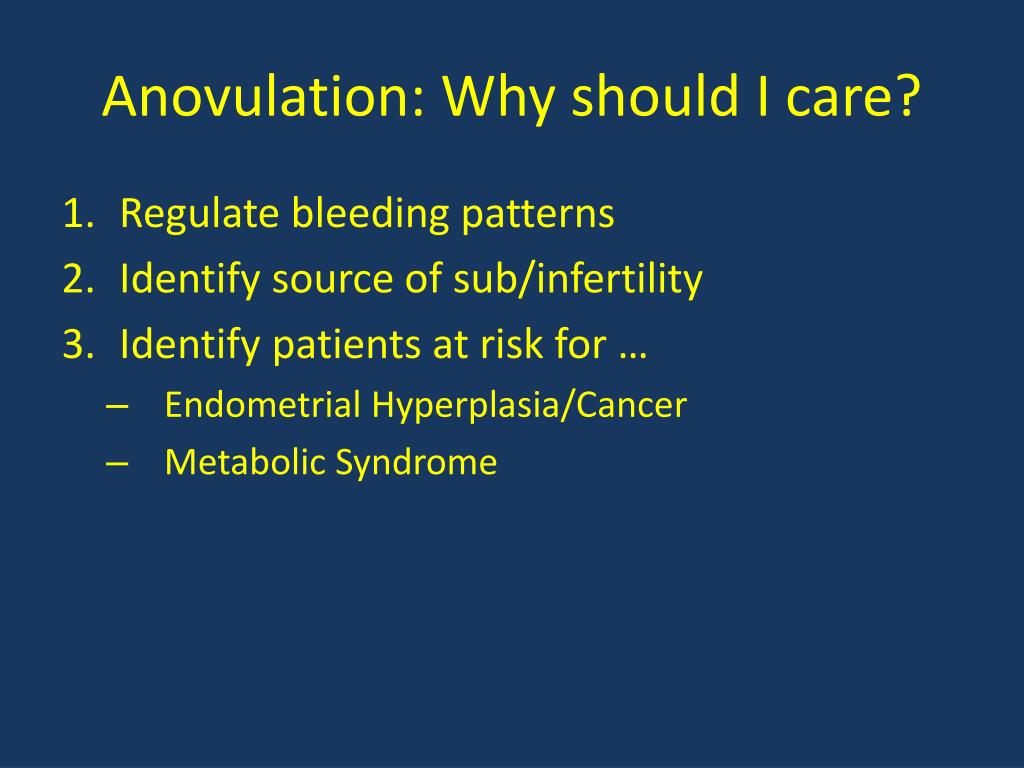 Anovulation: Why should I care?

1. Regulate bleeding patterns
2. Identify source of sub/infertility
3. Identify patients at risk for …
– Endometrial Hyperplasia/Cancer
– Metabolic Syndrome